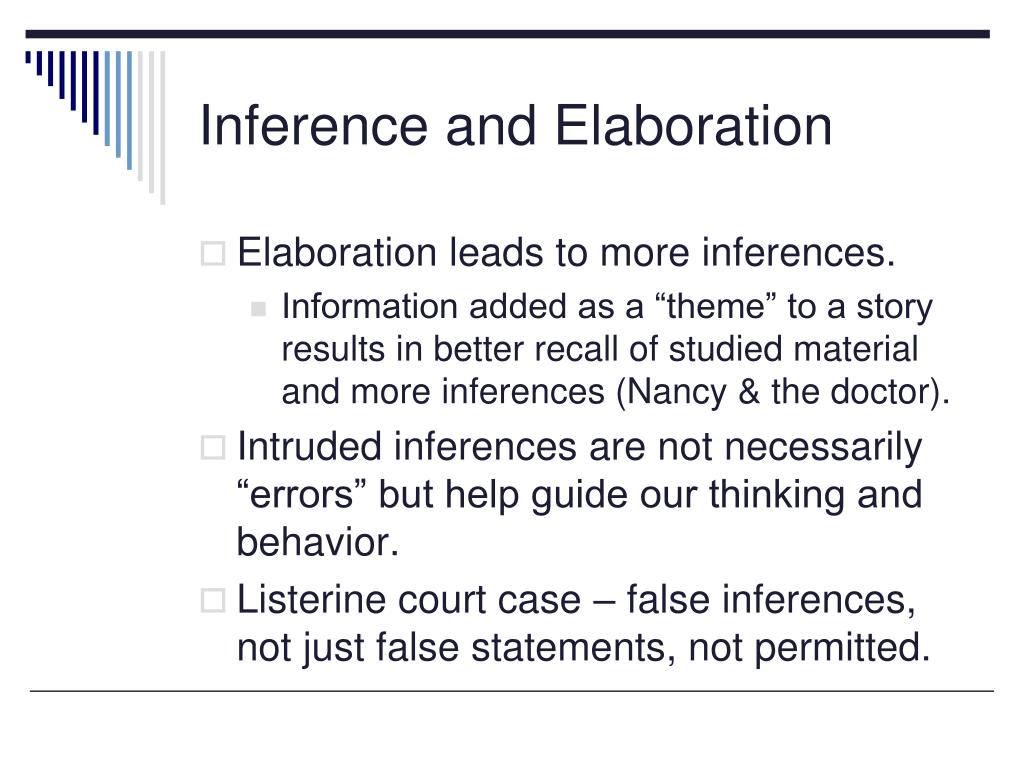 Inference and Elaboration

Elaboration leads to more inferences.

Information added as a “theme” to a story results in better recall of studied material and more inferences (Nancy & the doctor).

Intruded inferences are not necessarily “errors” but help guide our thinking and behavior.

Listerine court case – false inferences, not just false statements, not permitted.